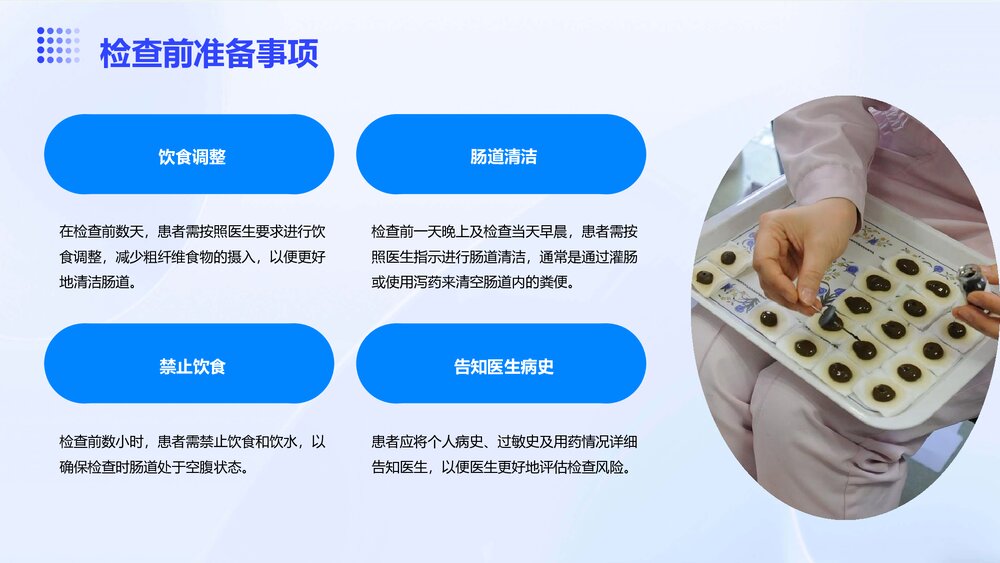 检查前准备事项

饮食调整

在检查前数天，患者需按照医生要求进行饮食调整，减少粗纤维食物的摄入，以便更好地清洁肠道。

肠道清洁

检查前一天晚上及检查当天早晨，患者需按照医生指示进行肠道清洁，通常是通过灌肠或使用泻药来清空肠道内的粪便。

禁止饮食

检查前数小时，患者需禁止饮食和饮水，以确保检查时肠道处于空腹状态。

告知医生病史

患者应将个人病史、过敏史及用药情况详细告知医生，以便医生更好地评估检查风险。